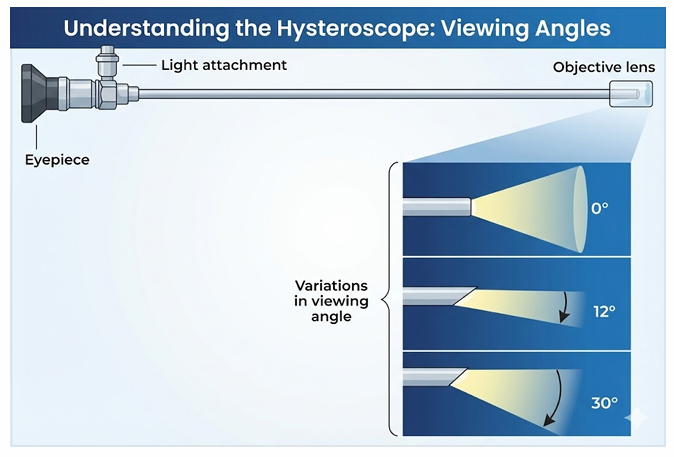 Understanding the Hysteroscope: Viewing Angles

Light attachment

Objective lens

Eyepiece

Variations in viewing angle

0°

12°

30°